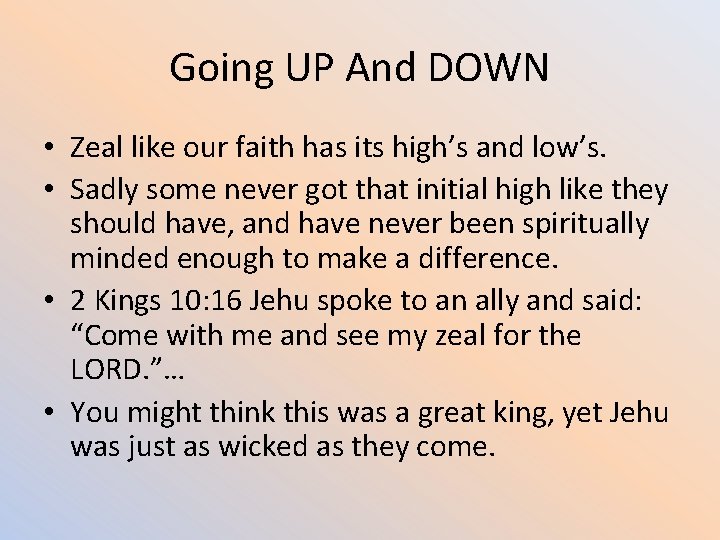 Going UP And DOWN

• Zeal like our faith has its high’s and low’s.

• Sadly some never got that initial high like they should have, and have never been spiritually minded enough to make a difference.

• 2 Kings 10:16 Jehu spoke to an ally and said: “Come with me and see my zeal for the LORD.”…

• You might think this was a great king, yet Jehu was just as wicked as they come.